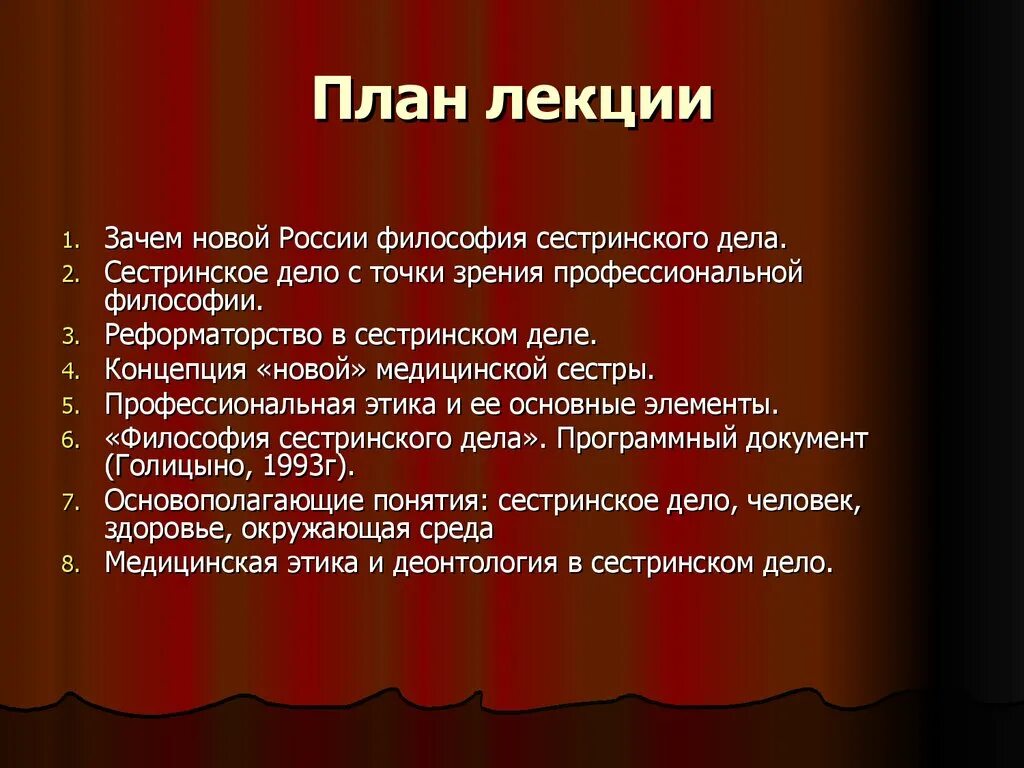 План лекции

1. Зачем новой России философия сестринского дела.
2. Сестринское дело с точки зрения профессиональной философии.
3. Реформаторство в сестринском деле.
4. Концепция «новой» медицинской сестры.
5. Профессиональная этика и ее основные элементы.
6. «Философия сестринского дела». Программный документ (Голицыно, 1993г).
7. Основополагающие понятия: сестринское дело, человек, здоровье, окружающая среда
8. Медицинская этика и деонтология в сестринском дело.